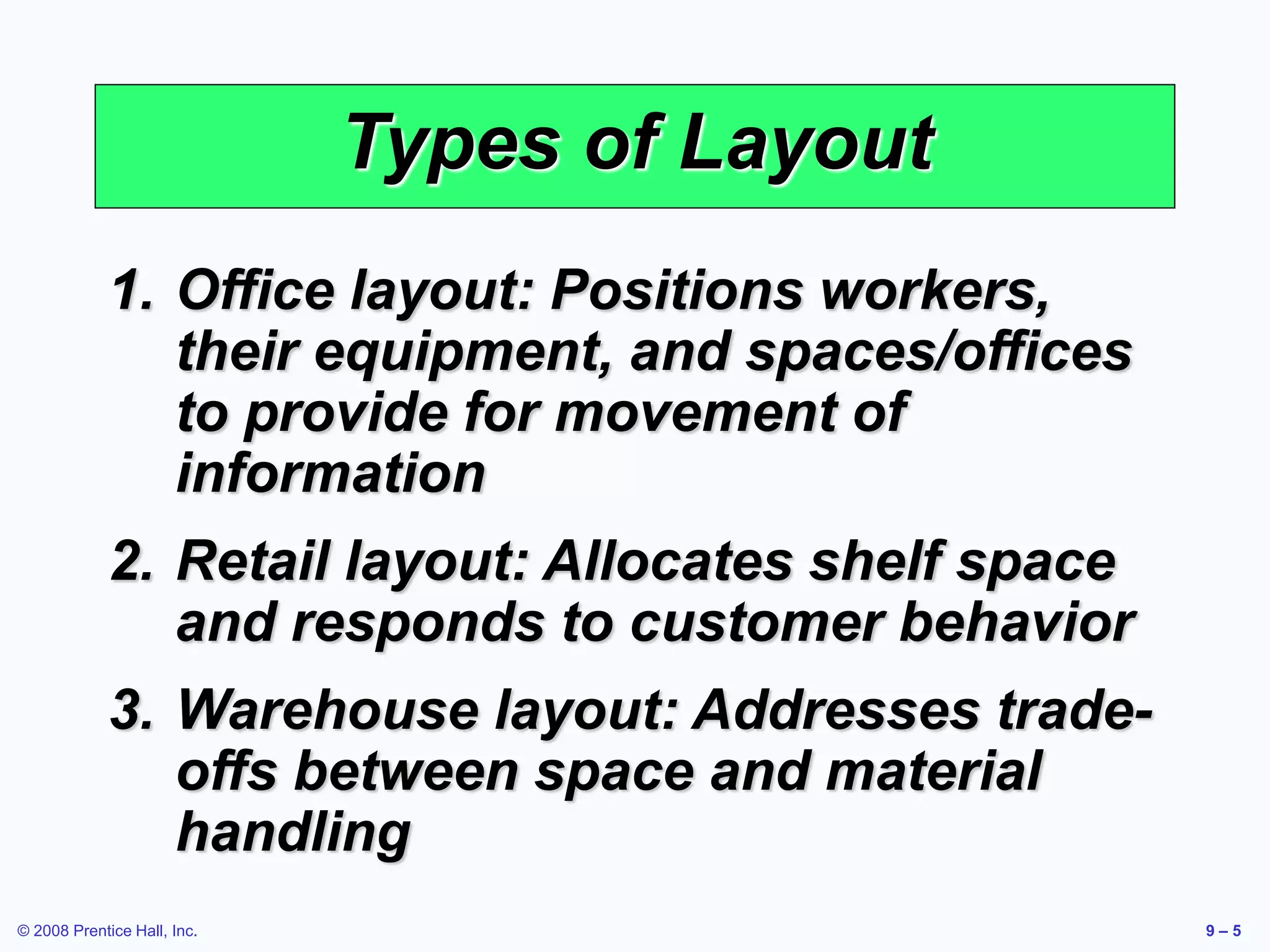 Types of Layout

1. Office layout: Positions workers, their equipment, and spaces/offices to provide for movement of information

2. Retail layout: Allocates shelf space and responds to customer behavior

3. Warehouse layout: Addresses trade-offs between space and material handling

© 2008 Prentice Hall, Inc.

9 – 5